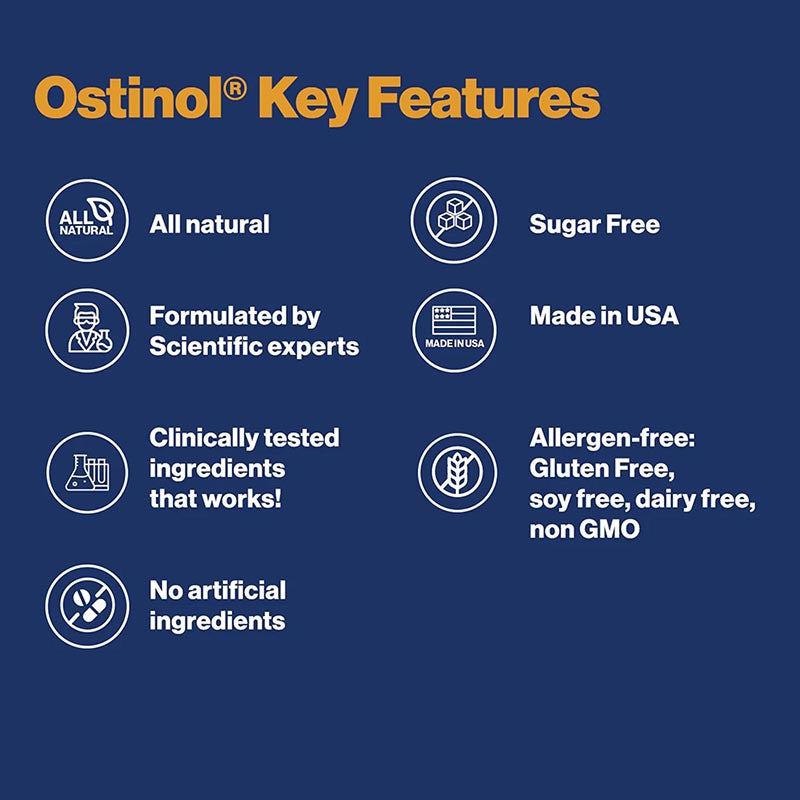 Ostinol® Key Features

ALL NATURAL

All natural

Formulated by Scientific experts

Clinically tested ingredients that works!

No artificial ingredients

Sugar Free

MADE IN USA

Made in USA

Allergen-free: Gluten Free, soy free, dairy free, non GMO